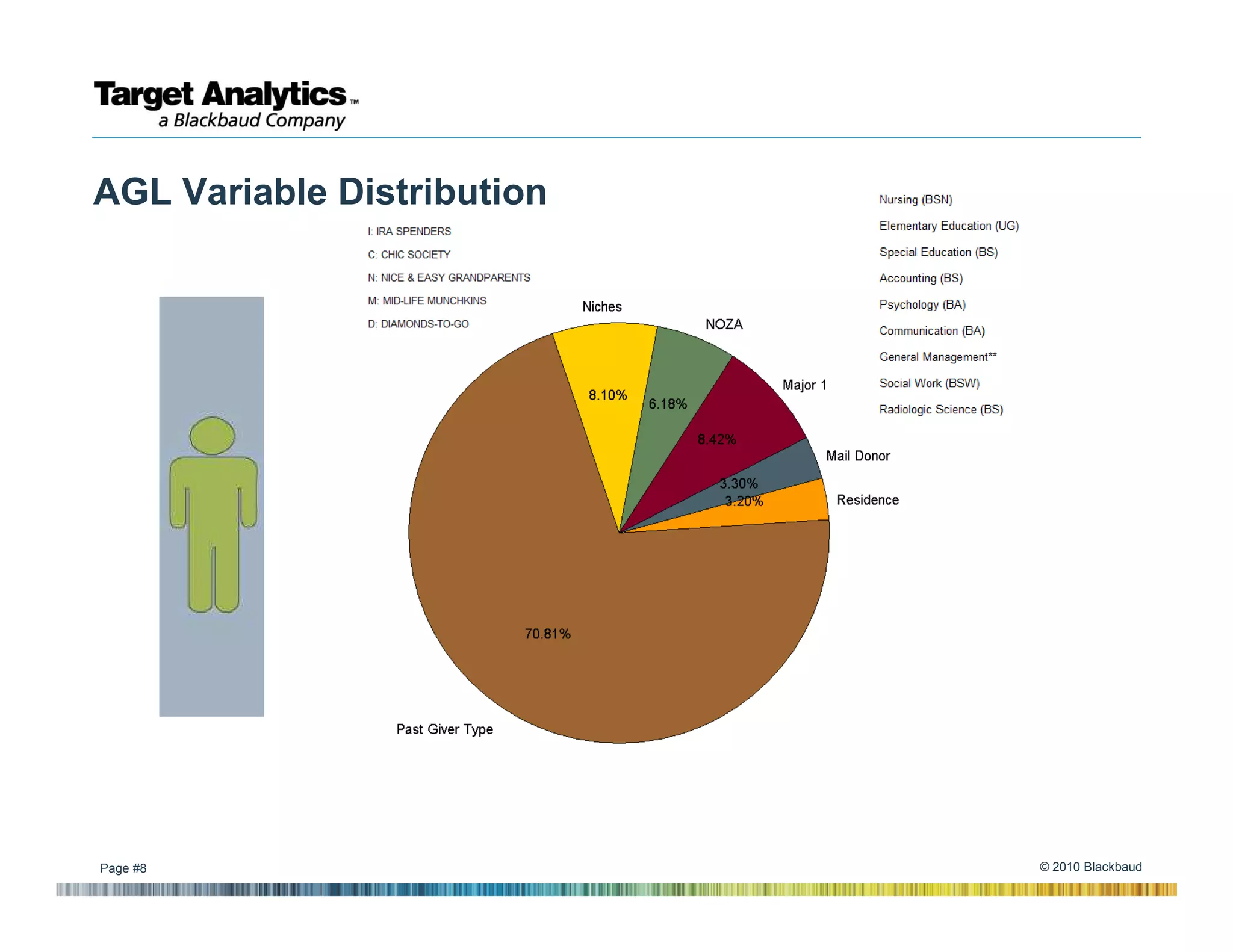 Target Analytics™
a Blackbaud Company

AGL Variable Distribution

I: IRA SPENDERS
C: CHIC SOCIETY
N: NICE & EASY GRANDPARENTS
M: MID-LIFE MUNCHKINS
D: DIAMONDS-TO-GO

Nursing (BSN)
Elementary Education (UG)
Special Education (BS)
Accounting (BS)
Psychology (BA)
Communication (BA)
General Management**
Social Work (BSW)
Radiologic Science (BS)

Niches
NOZA
Major 1
Mail Donor
Residence
Past Giver Type

8.10%
6.18%
8.42%
3.30%
3.20%
70.81%

Page #8

© 2010 Blackbaud